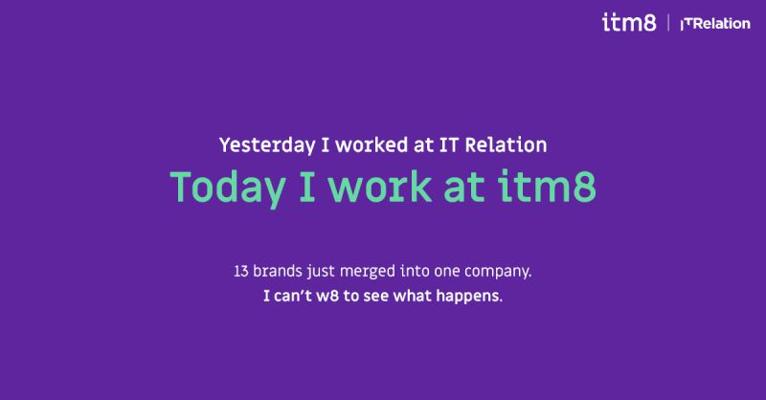 itm8 | ITRelation

Yesterday I worked at IT Relation

Today I work at itm8

13 brands just merged into one company.
I can't w8 to see what happens.